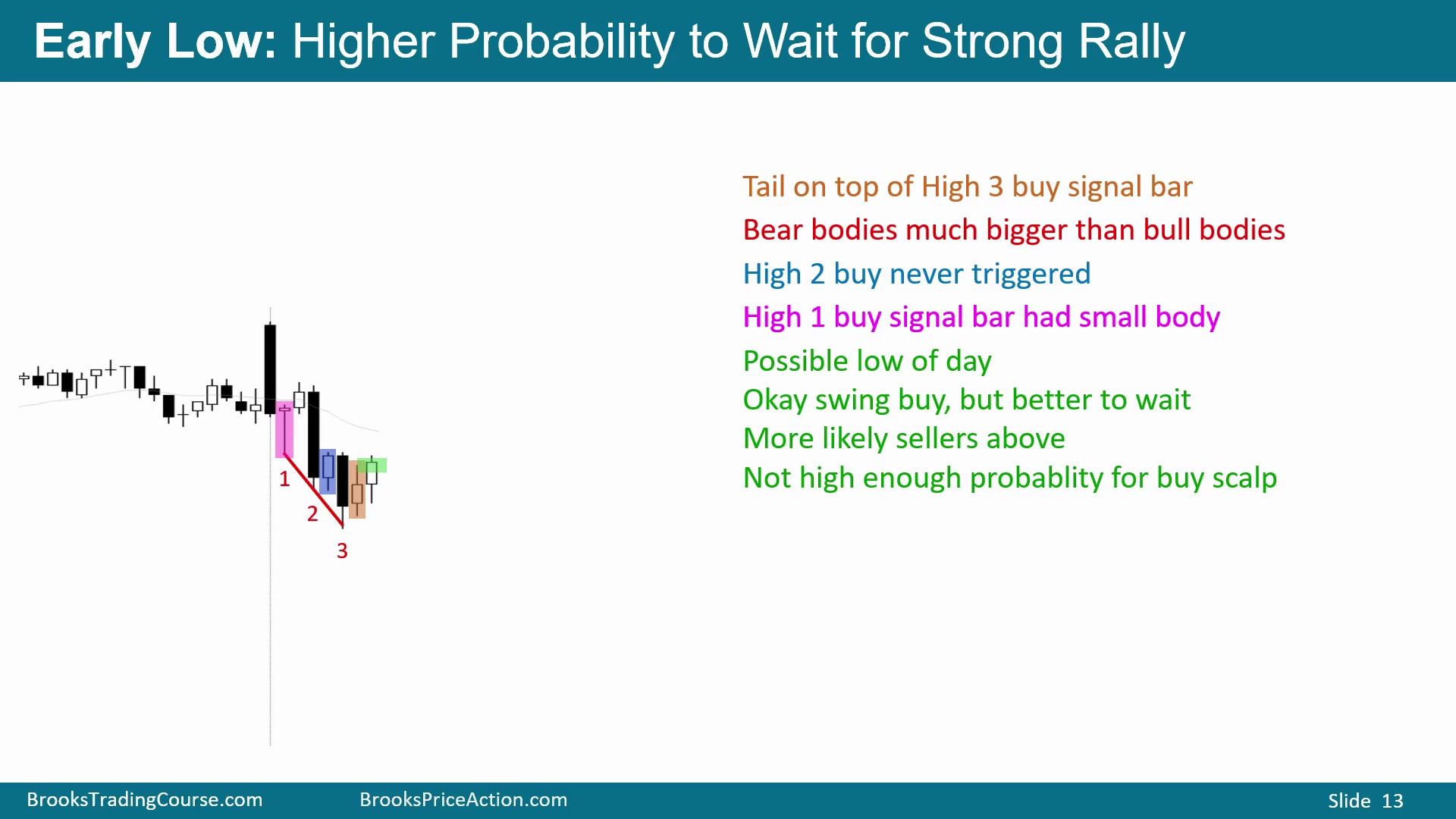 Early Low: Higher Probability to Wait for Strong Rally

1
2
3

Tail on top of High 3 buy signal bar

Bear bodies much bigger than bull bodies

High 2 buy never triggered

High 1 buy signal bar had small body

Possible low of day
Okay swing buy, but better to wait
More likely sellers above
Not high enough probablity for buy scalp

BrooksTradingCourse.com BrooksPriceAction.com Slide 13